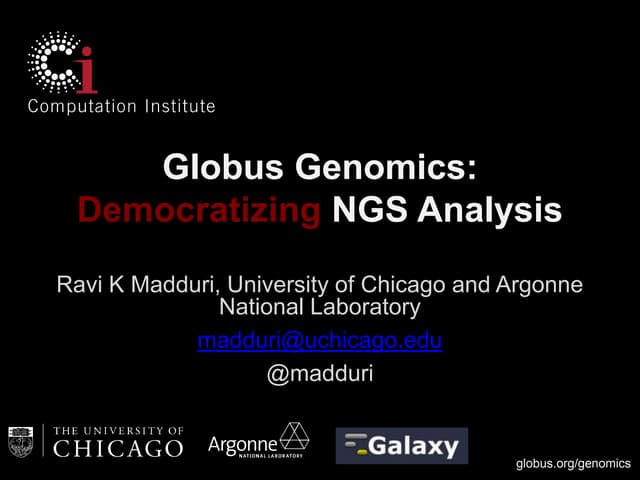 Ci
Computation Institute

Globus Genomics:
Democratizing NGS Analysis

Ravi K Madduri, University of Chicago and Argonne National Laboratory

madduri@uchicago.edu

@madduri

THE UNIVERSITY OF CHICAGO

Argonne NATIONAL LABORATORY

Galaxy

globus.org/genomics